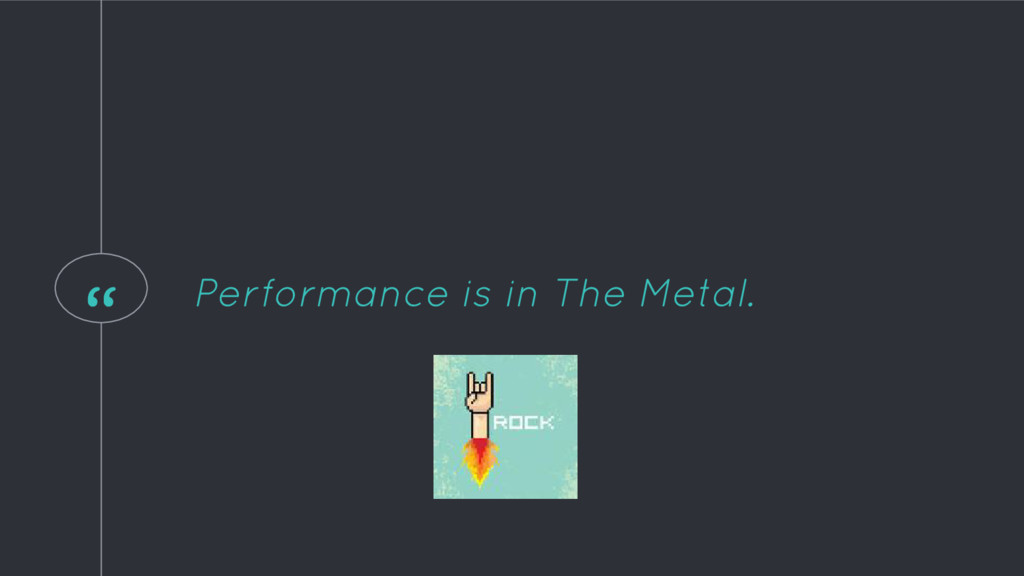 “

Performance is in The Metal.

ROCK